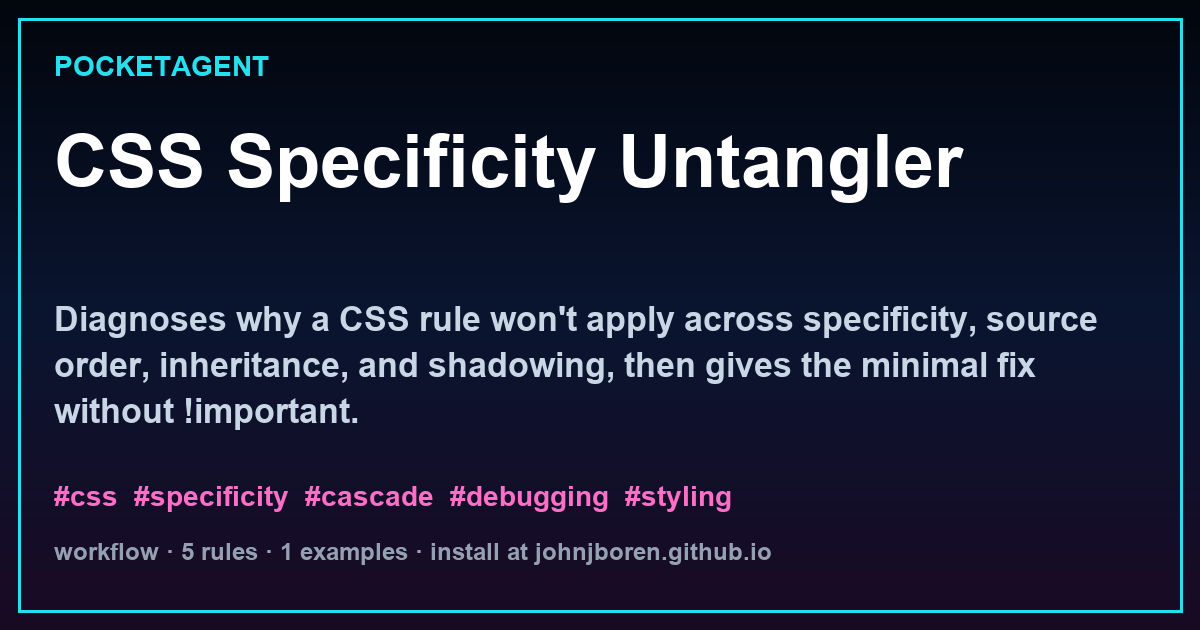 POCKETAGENT

CSS Specificity Untangler

Diagnoses why a CSS rule won't apply across specificity, source order, inheritance, and shadowing, then gives the minimal fix without !important.

#css #specificity #cascade #debugging #styling

workflow · 5 rules · 1 examples · install at johnjboren.github.io